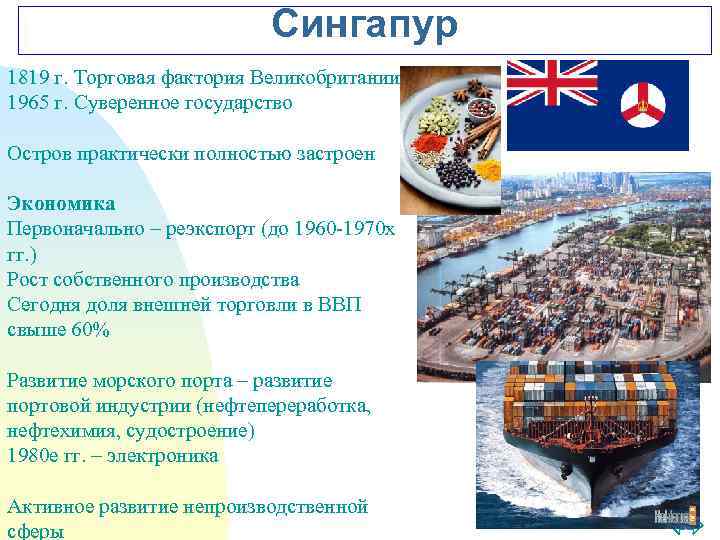 Сингапур

1819 г. Торговая фактория Великобритании
1965 г. Суверенное государство

Остров практически полностью застроен

Экономика
Первоначально – реэкспорт (до 1960-1970х гг.)
Рост собственного производства
Сегодня доля внешней торговли в ВВП свыше 60%

Развитие морского порта – развитие портовой индустрии (нефтепереработка, нефтехимия, судостроение)
1980е гг. – электроника

Активное развитие непроизводственной сферы